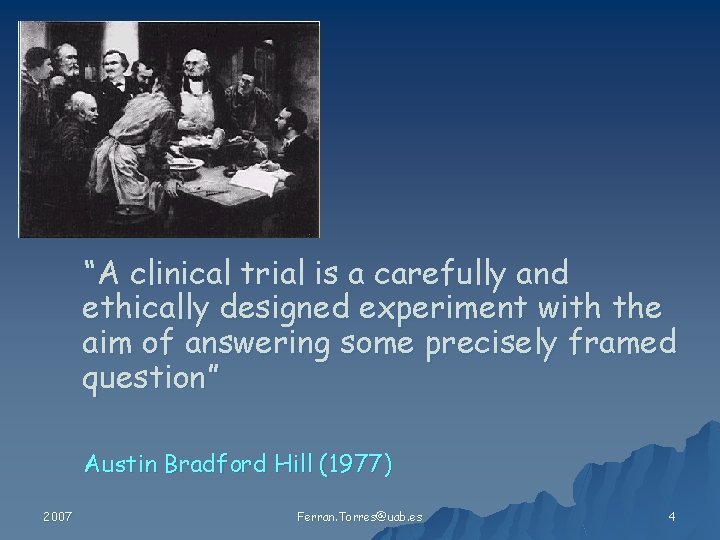 “A clinical trial is a carefully and ethically designed experiment with the aim of answering some precisely framed question”

Austin Bradford Hill (1977)

2007

Ferran.Torres@uab.es

4